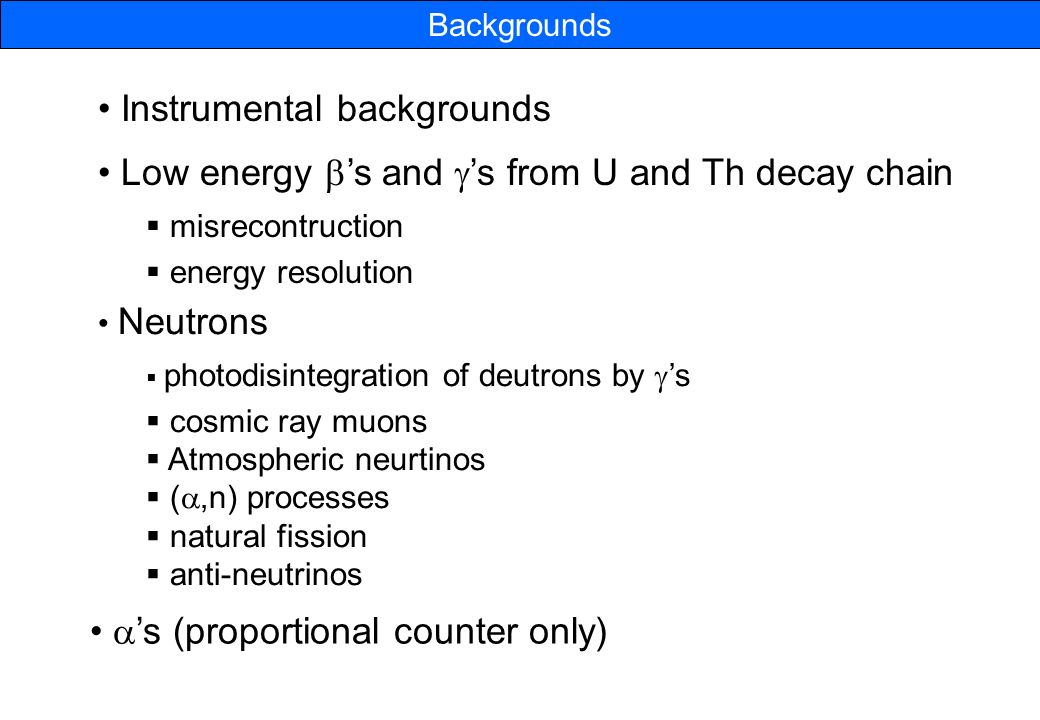 Backgrounds

• Instrumental backgrounds

• Low energy $\beta$'s and $\gamma$'s from U and Th decay chain

▪ misrecontruction

▪ energy resolution

• Neutrons

▪ photodisintegration of deutrons by $\gamma$'s

▪ cosmic ray muons

▪ Atmospheric neurtinos

▪ ($\alpha$,n) processes

▪ natural fission

▪ anti-neutrinos

• $\alpha$'s (proportional counter only)